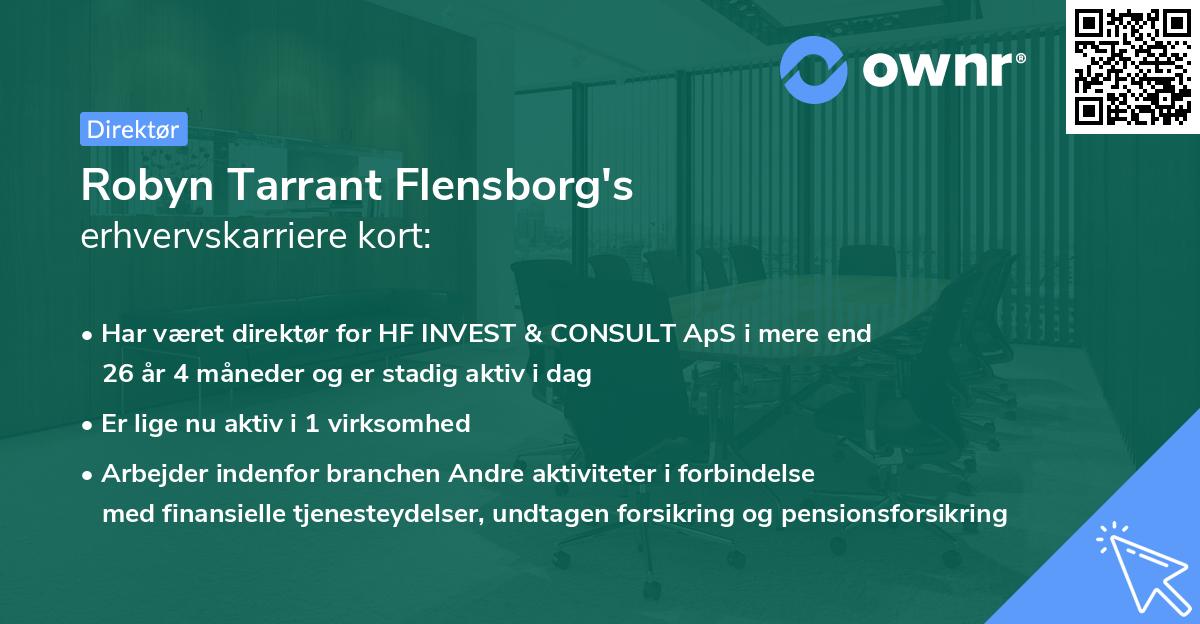 ownr®

Direktør

Robyn Tarrant Flensborg's
erhvervskarriere kort:

• Har været direktør for HF INVEST & CONSULT ApS i mere end 26 år 4 måneder og er stadig aktiv i dag

• Er lige nu aktiv i 1 virksomhed

• Arbejder indenfor branchen Andre aktiviteter i forbindelse med finansielle tjenesteydelser, undtagen forsikring og pensionsforsikring